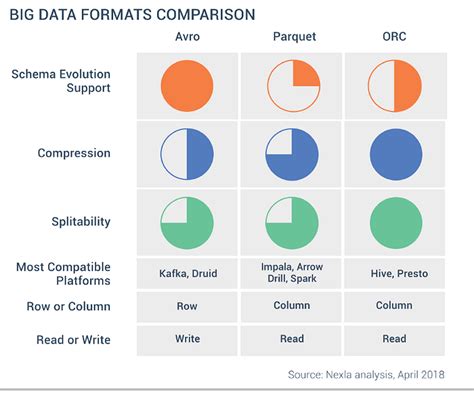 BIG DATA FORMATS COMPARISON

| | Avro | Parquet | ORC |
|---|---|---|---|
| Schema Evolution Support | | | |
| Compression | | | |
| Splitability | | | |
| Most Compatible Platforms | Kafka, Druid | Impala, Arrow Drill, Spark | Hive, Presto |
| Row or Column | Row | Column | Column |
| Read or Write | Write | Read | Read |

Source: Nexla analysis, April 2018